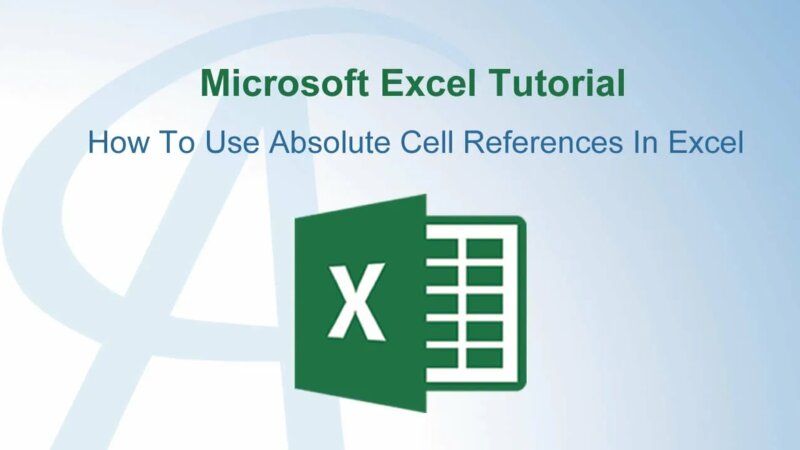 Microsoft Excel Tutorial

How To Use Absolute Cell References In Excel

X